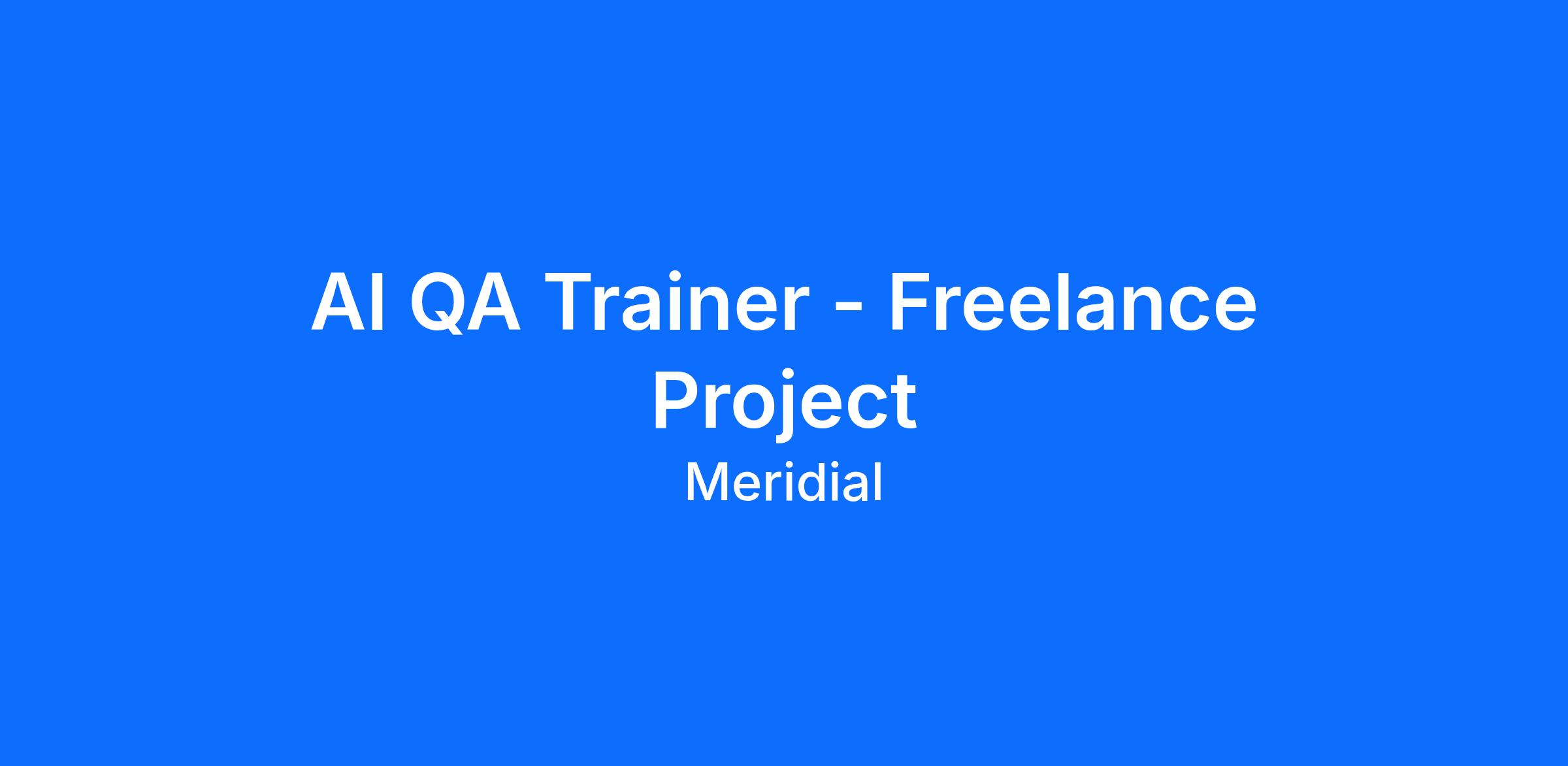 AI QA Trainer - Freelance Project

Meridial